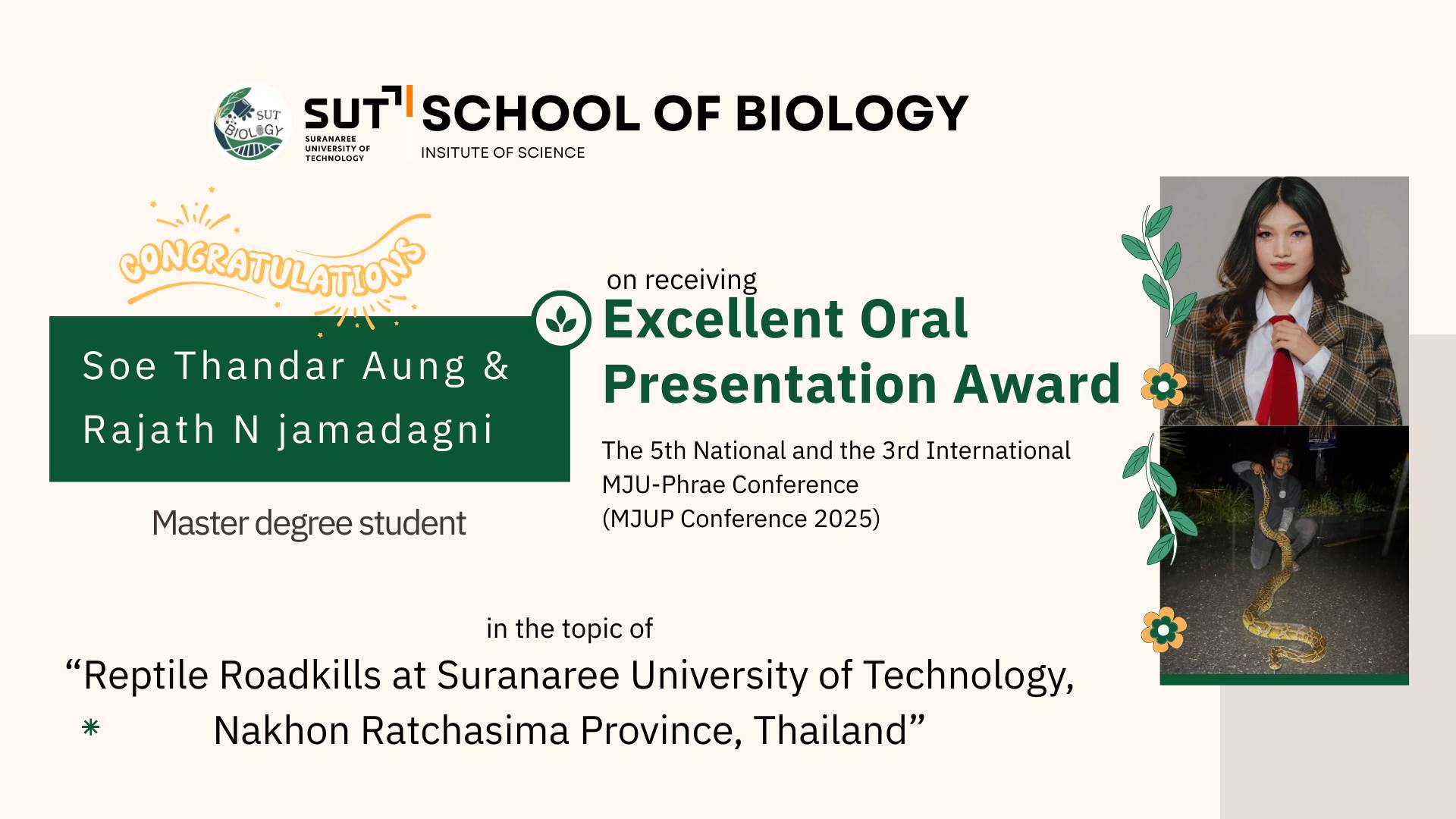 SUT BIOLOGY

SUT SURANAREE UNIVERSITY OF TECHNOLOGY

SCHOOL OF BIOLOGY
INSITUTE OF SCIENCE

CONGRATULATIONS

Soe Thandar Aung &
Rajath N jamadagni

Master degree student

on receiving
Excellent Oral Presentation Award

The 5th National and the 3rd International MJU-Phrae Conference (MJUP Conference 2025)

in the topic of
“Reptile Roadkills at Suranaree University of Technology, Nakhon Ratchasima Province, Thailand”